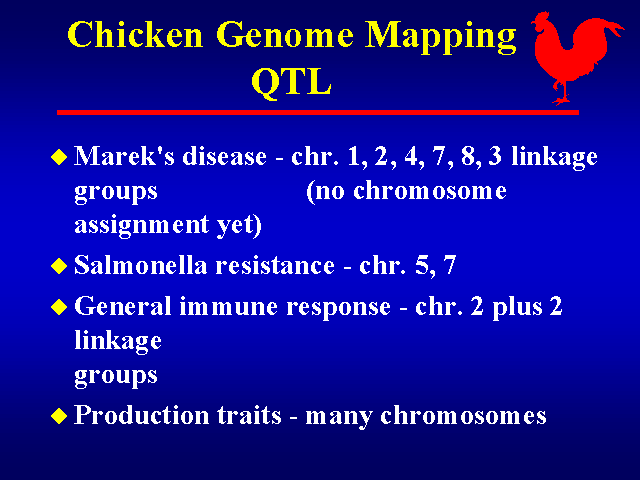 Chicken Genome Mapping
QTL

◆ Marek's disease - chr. 1, 2, 4, 7, 8, 3 linkage groups (no chromosome assignment yet)

◆ Salmonella resistance - chr. 5, 7

◆ General immune response - chr. 2 plus 2 linkage groups

◆ Production traits - many chromosomes